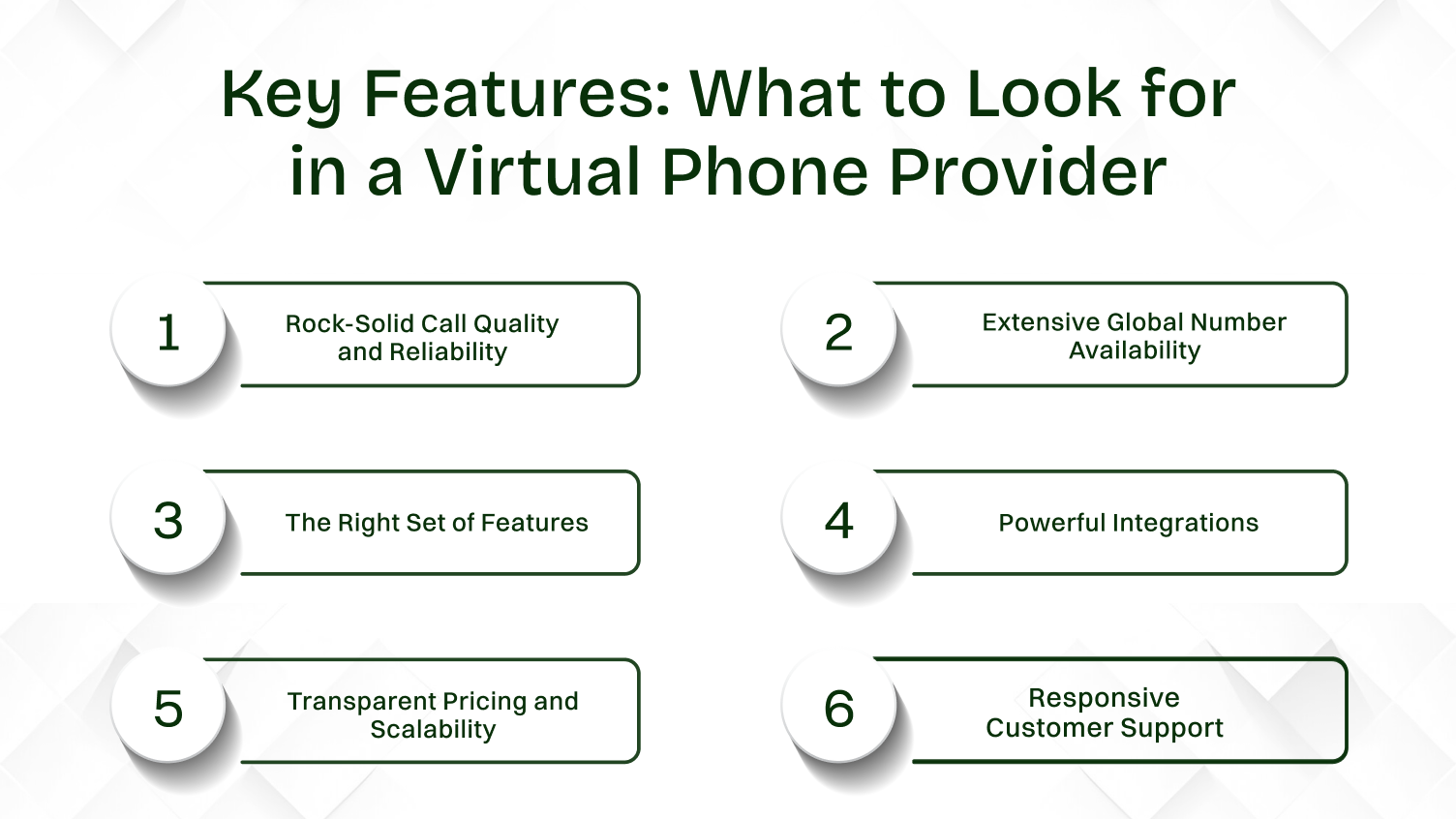 Key Features: What to Look for in a Virtual Phone Provider

1

Rock-Solid Call Quality and Reliability

2

Extensive Global Number Availability

3

The Right Set of Features

4

Powerful Integrations

5

Transparent Pricing and Scalability

6

Responsive Customer Support